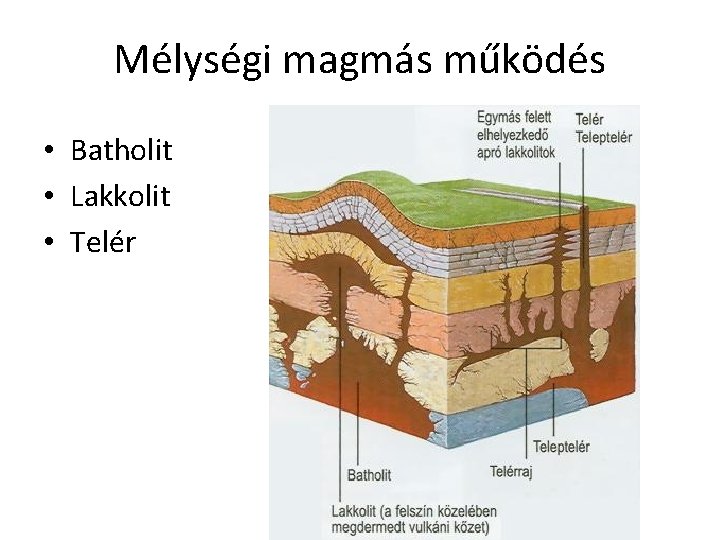 Mélységi magmás működés

• Batholit
• Lakkolit
• Telér

Egymás felett elhelyezkedő apró lakkolitok

Telér
Teleptelér

Teleptelér

Telérraj

Batholit

Lakkolit (a felszín közelében megdermedt vulkáni kőzet)